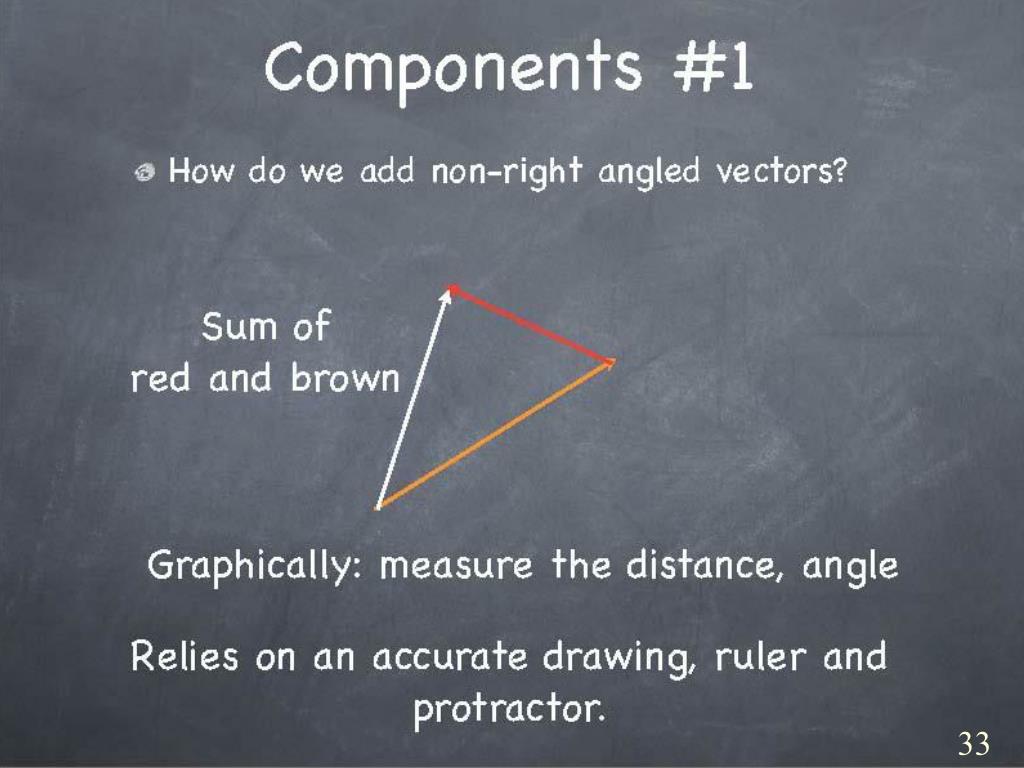 Components #1

How do we add non-right angled vectors?

Sum of red and brown

Graphically: measure the distance, angle

Relies on an accurate drawing, ruler and protractor.

33